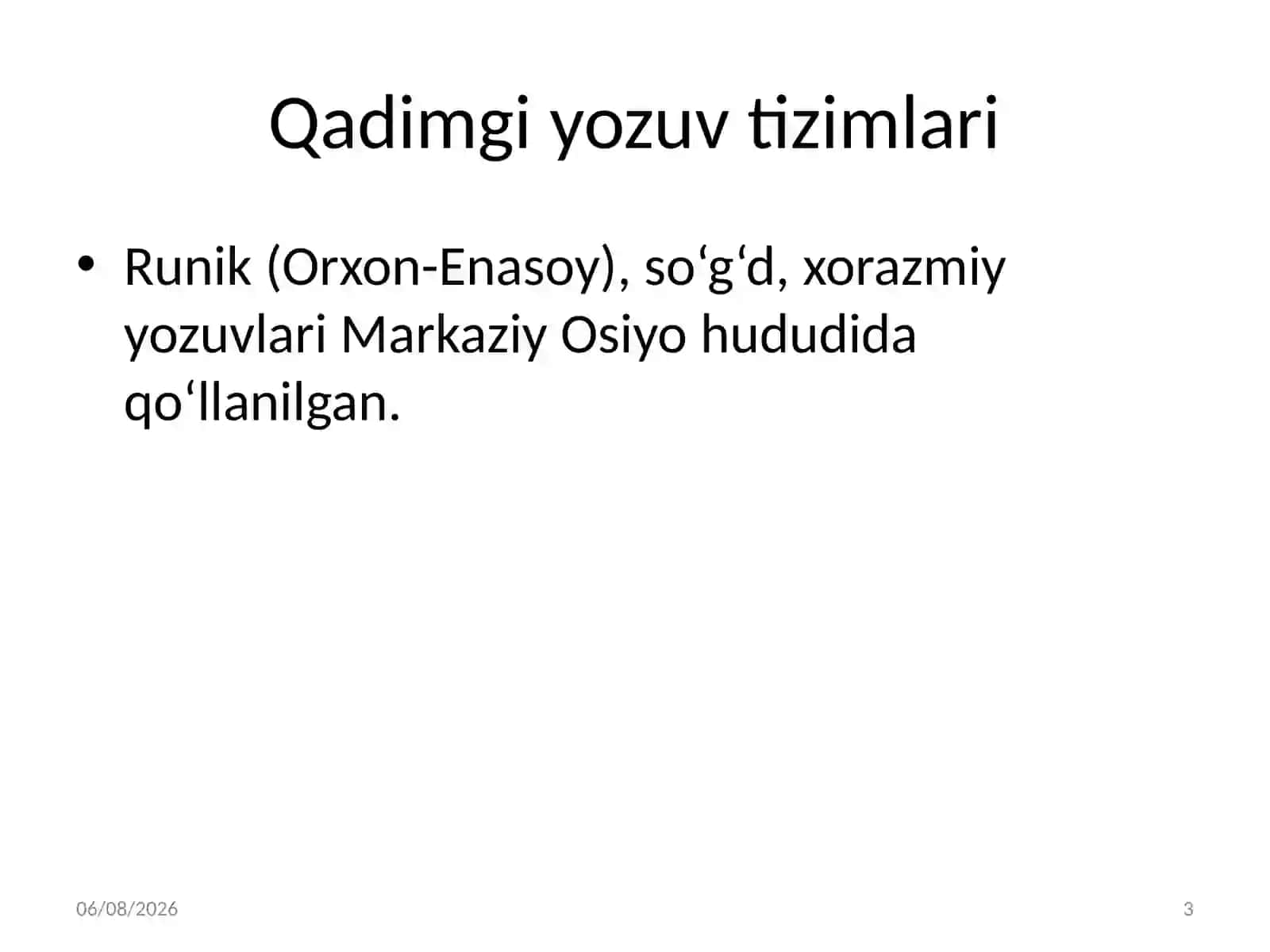 Qadimgi yozuv tizimlari

• Runik (Orxon-Enasoy), so‘g‘d, xorazmiy yozuvlari Markaziy Osiyo hududida qo‘llanilgan.

06/08/2026

3